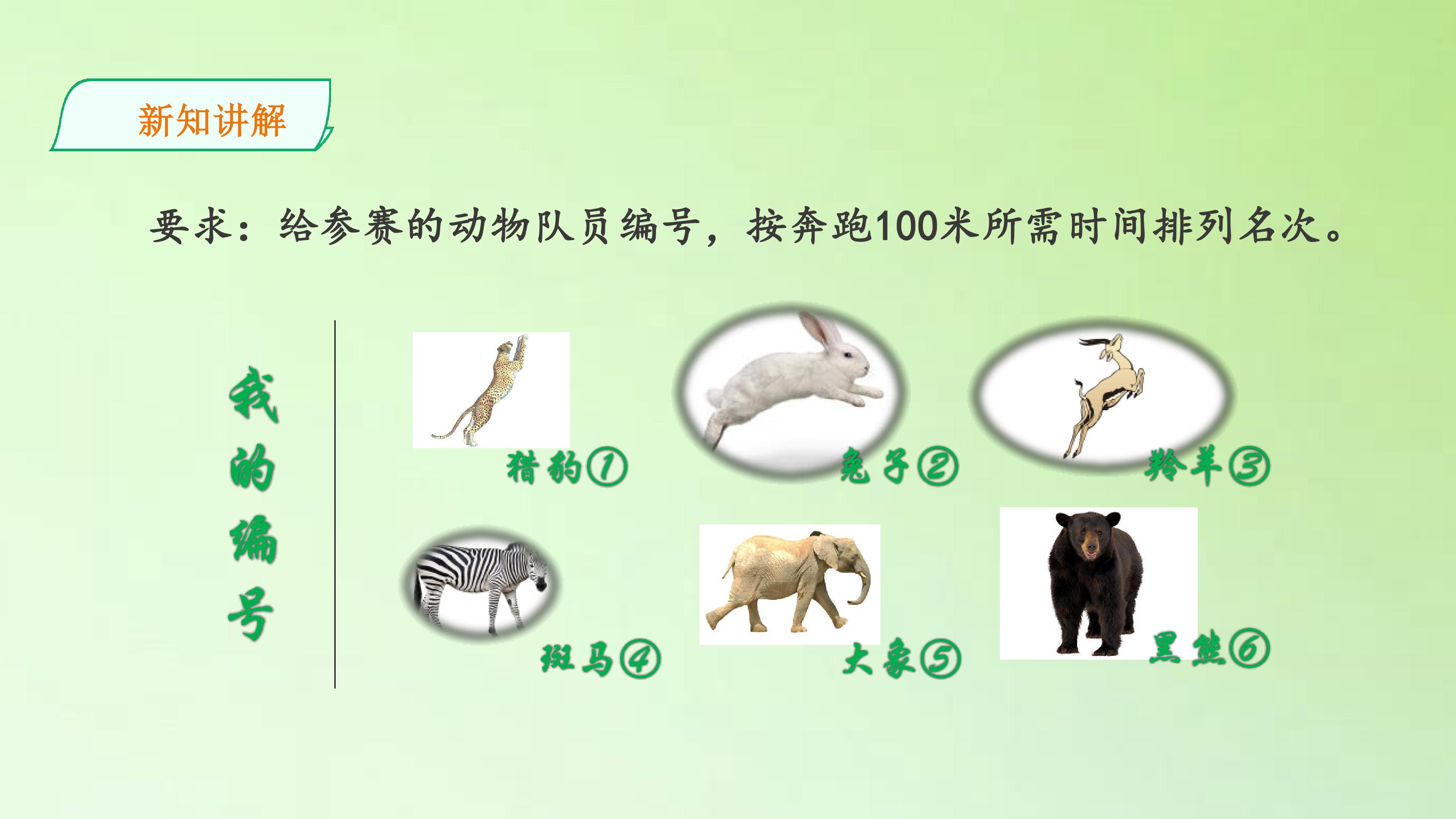 新知讲解

要求：给参赛的动物队员编号，按奔跑100米所需时间排列名次。

我的编号

猎豹①

兔子②

羚羊③

斑马④

大象⑤

黑熊⑥